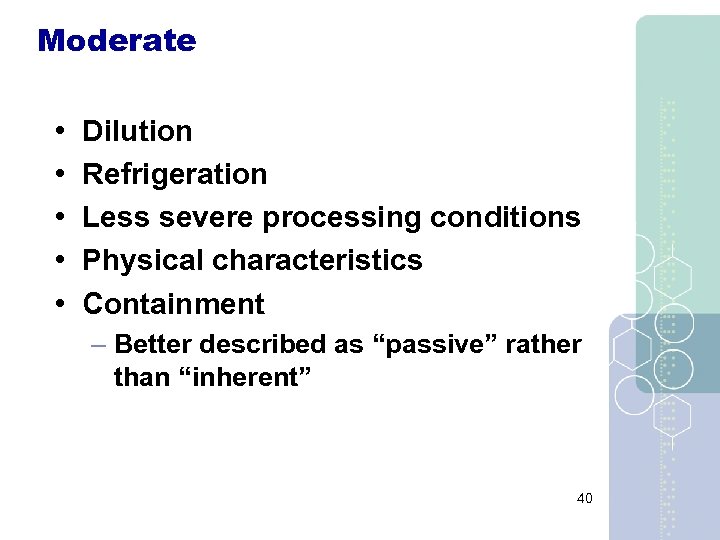 Moderate

• Dilution
• Refrigeration
• Less severe processing conditions
• Physical characteristics
• Containment
– Better described as “passive” rather than “inherent”

40